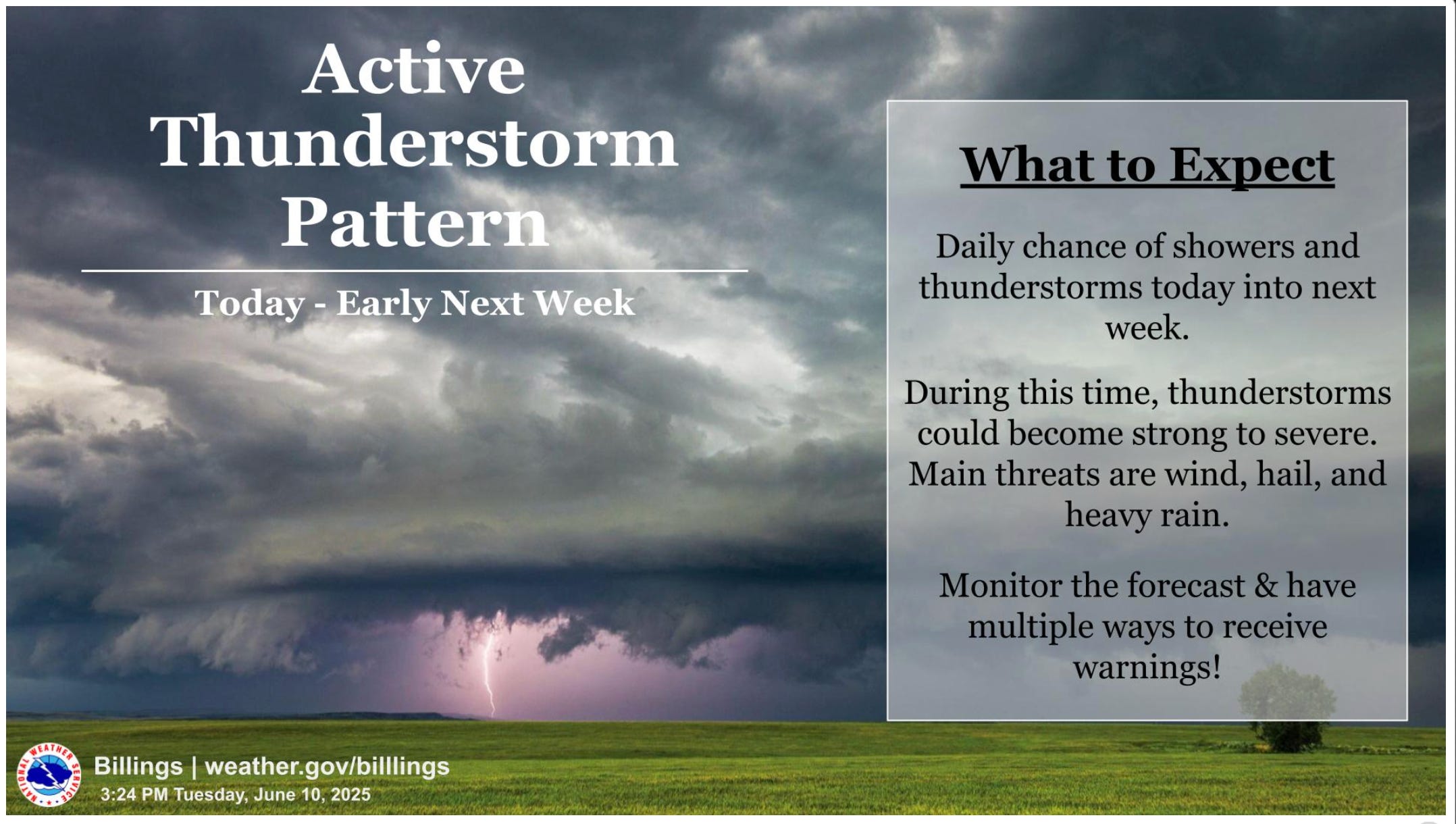 Active Thunderstorm Pattern

Today - Early Next Week

What to Expect

Daily chance of showers and thunderstorms today into next week.

During this time, thunderstorms could become strong to severe. Main threats are wind, hail, and heavy rain.

Monitor the forecast & have multiple ways to receive warnings!

NATIONAL WEATHER SERVICE

Billings | weather.gov/billlings

3:24 PM Tuesday, June 10, 2025